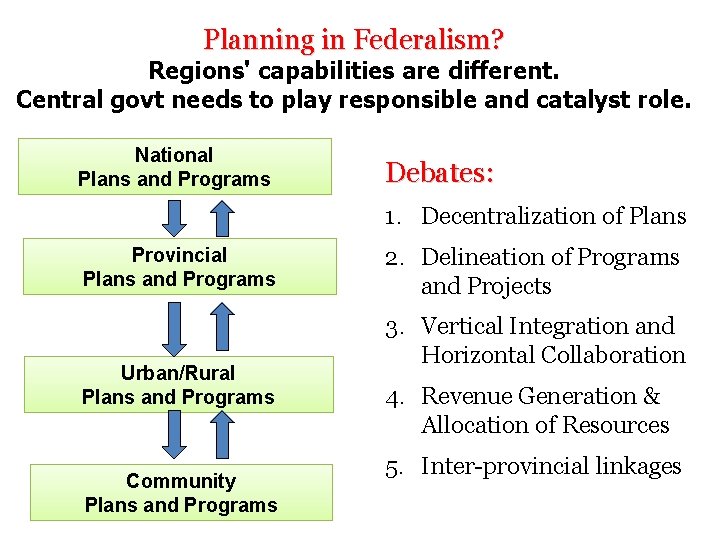 Planning in Federalism?
Regions' capabilities are different.
Central govt needs to play responsible and catalyst role.

National
Plans and Programs

Provincial
Plans and Programs

Urban/Rural
Plans and Programs

Community
Plans and Programs

Debates:

1. Decentralization of Plans
2. Delineation of Programs and Projects
3. Vertical Integration and Horizontal Collaboration
4. Revenue Generation & Allocation of Resources
5. Inter-provincial linkages